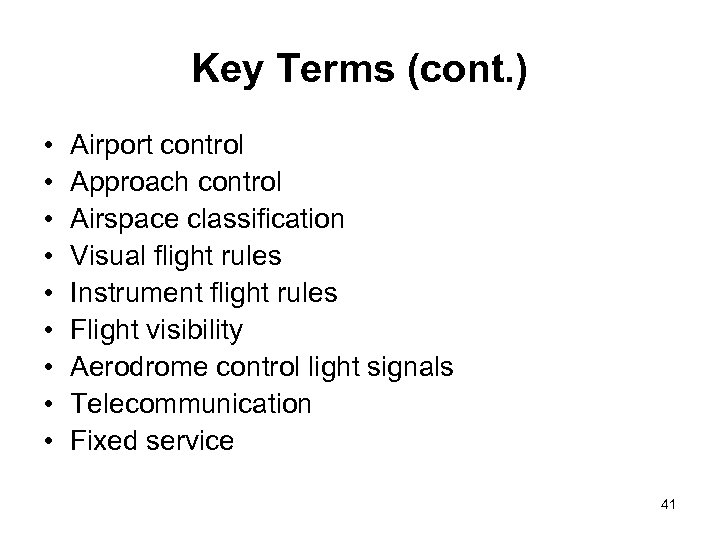 Key Terms (cont.)

• Airport control
• Approach control
• Airspace classification
• Visual flight rules
• Instrument flight rules
• Flight visibility
• Aerodrome control light signals
• Telecommunication
• Fixed service

41